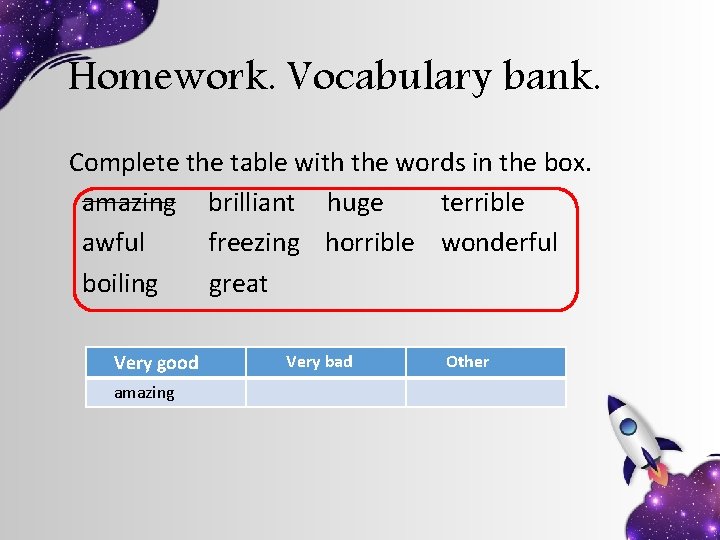 Homework. Vocabulary bank.

Complete the table with the words in the box.

~~amazing~~ brilliant huge terrible
awful freezing horrible wonderful
boiling great

| Very good | Very bad | Other |
|---|---|---|
| amazing | | |